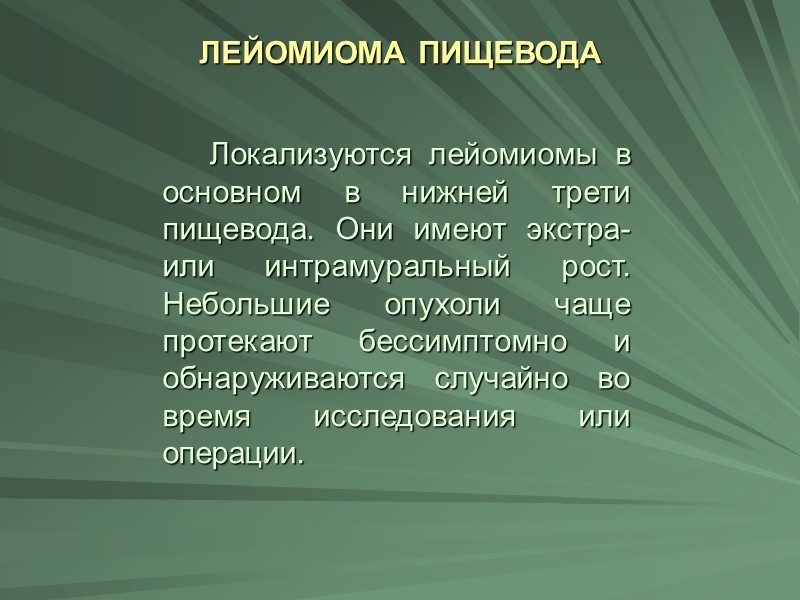 ЛЕЙОМИОМА ПИЩЕВОДА

Локализуются лейомиомы в основном в нижней трети пищевода. Они имеют экстра- или интрамуральный рост. Небольшие опухоли чаще протекают бессимптомно и обнаруживаются случайно во время исследования или операции.